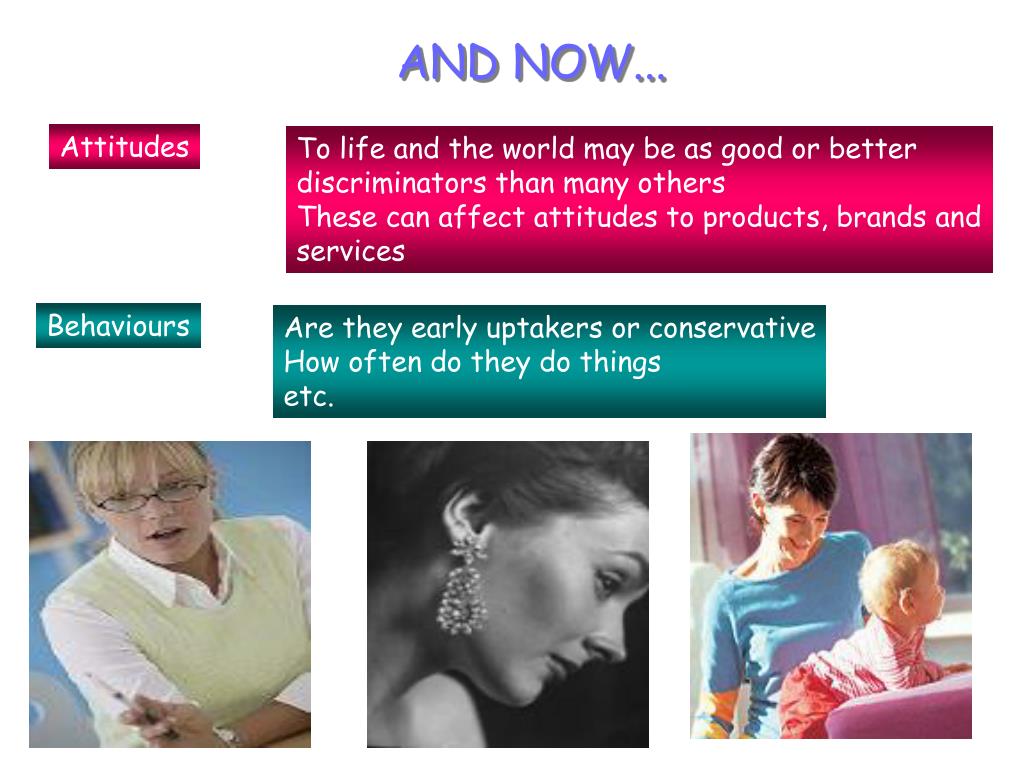 AND NOW…

Attitudes

To life and the world may be as good or better discriminators than many others
These can affect attitudes to products, brands and services

Behaviours

Are they early uptakers or conservative
How often do they do things
etc.